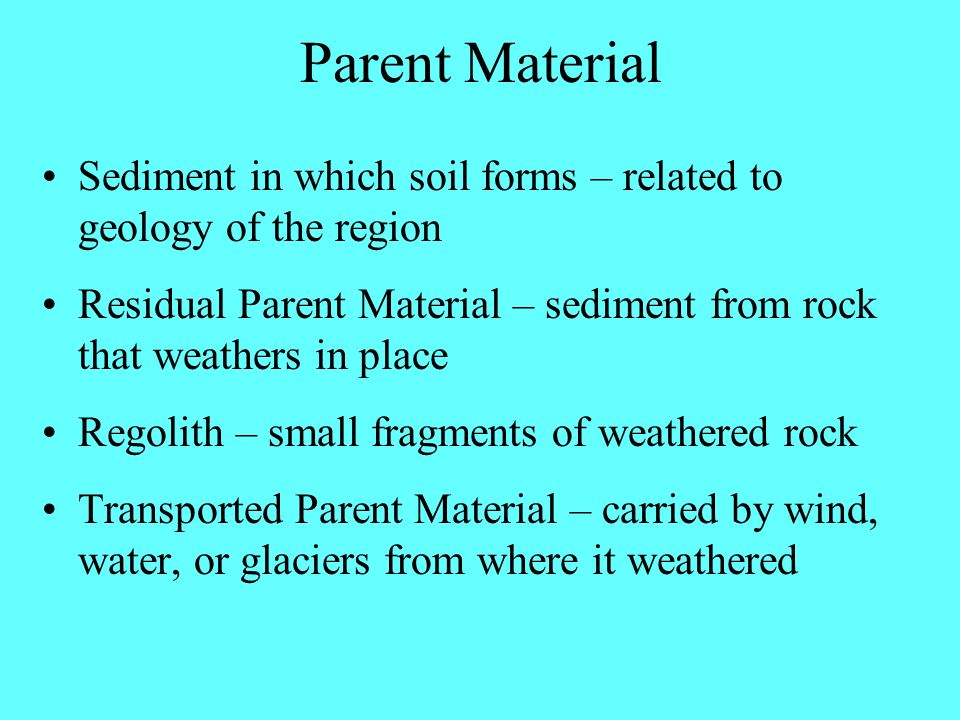 Parent Material

• Sediment in which soil forms – related to geology of the region

• Residual Parent Material – sediment from rock that weathers in place

• Regolith – small fragments of weathered rock

• Transported Parent Material – carried by wind, water, or glaciers from where it weathered